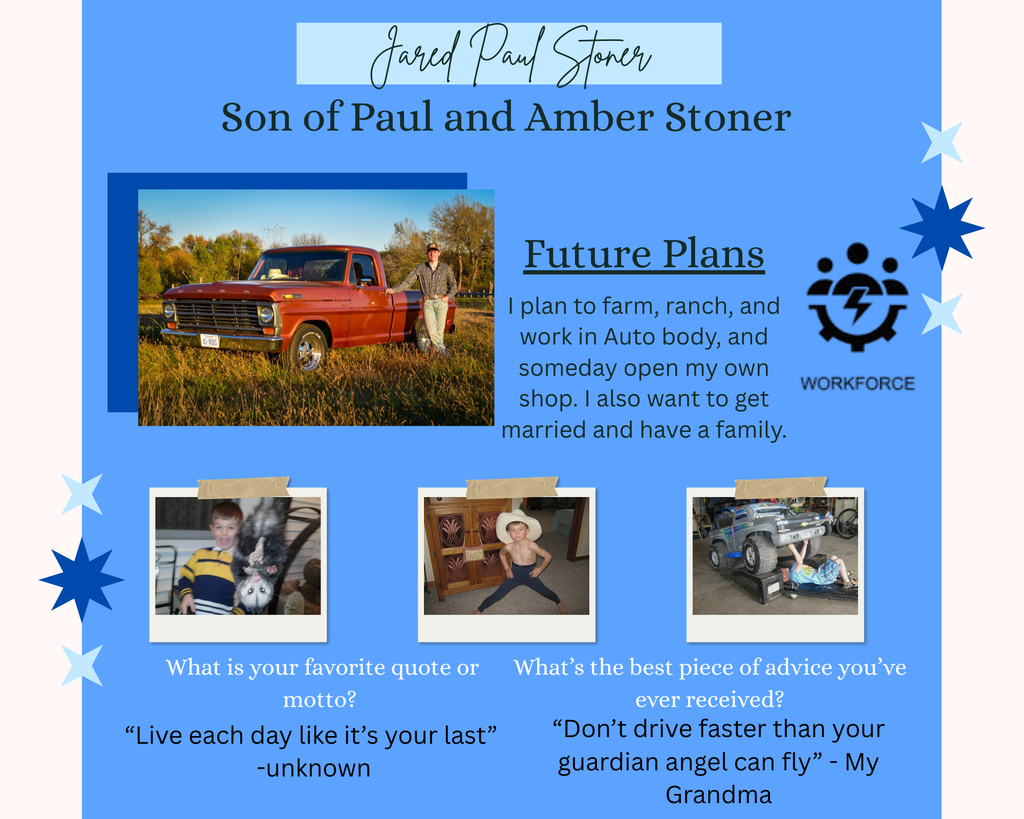 Jared Paul Stoner

Son of Paul and Amber Stoner

Future Plans

I plan to farm, ranch, and work in Auto body, and someday open my own shop. I also want to get married and have a family.

WORKFORCE

What is your favorite quote or motto?

“Live each day like it’s your last” -unknown

What’s the best piece of advice you’ve ever received?

“Don’t drive faster than your guardian angel can fly” - My Grandma